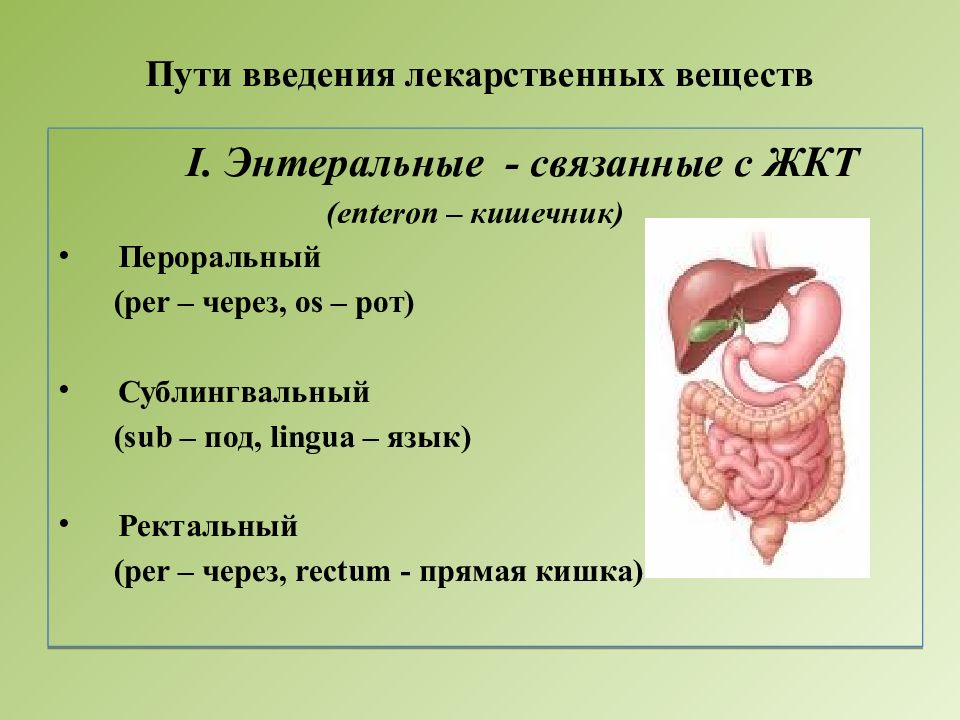 Пути введения лекарственных веществ

I. Энтеральные - связанные с ЖКТ
(enteron – кишечник)

• Пероральный
(per – через, os – рот)

• Сублингвальный
(sub – под, lingua – язык)

• Ректальный
(per – через, rectum - прямая кишка)